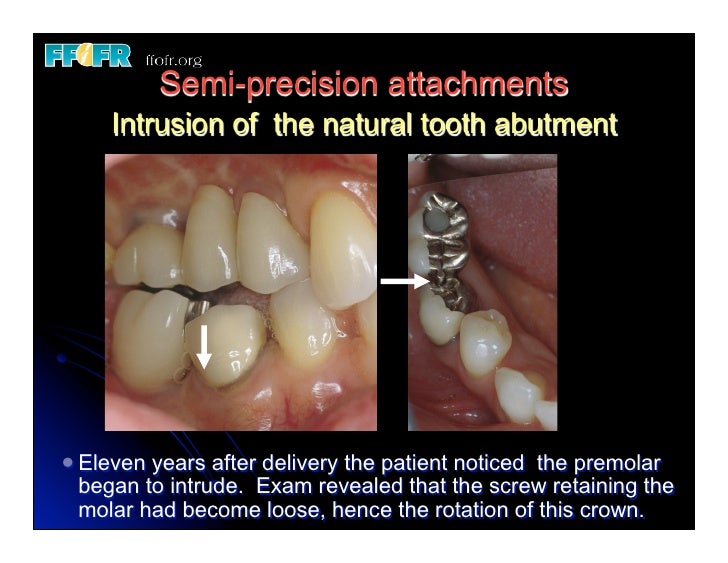 FFOFR ffofr.org

Semi-precision attachments

Intrusion of the natural tooth abutment

• Eleven years after delivery the patient noticed the premolar began to intrude. Exam revealed that the screw retaining the molar had become loose, hence the rotation of this crown.